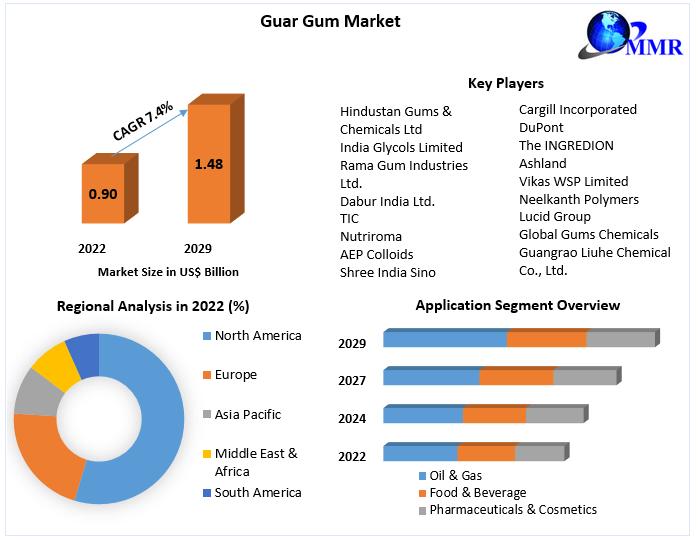 Guar Gum Market

MMR

CAGR 7.4%

0.90

1.48

2022

2029

Market Size in US$ Billion

Key Players

Hindustan Gums & Chemicals Ltd
India Glycols Limited
Rama Gum Industries Ltd.
Dabur India Ltd.
TIC
Nutriroma
AEP Colloids
Shree India Sino

Cargill Incorporated
DuPont
The INGREDION
Ashland
Vikas WSP Limited
Neelkanth Polymers
Lucid Group
Global Gums Chemicals
Guangrao Liuhe Chemical Co., Ltd.

Regional Analysis in 2022 (%)

North America
Europe
Asia Pacific
Middle East & Africa
South America

Application Segment Overview

2029
2027
2024
2022

Oil & Gas
Food & Beverage
Pharmaceuticals & Cosmetics